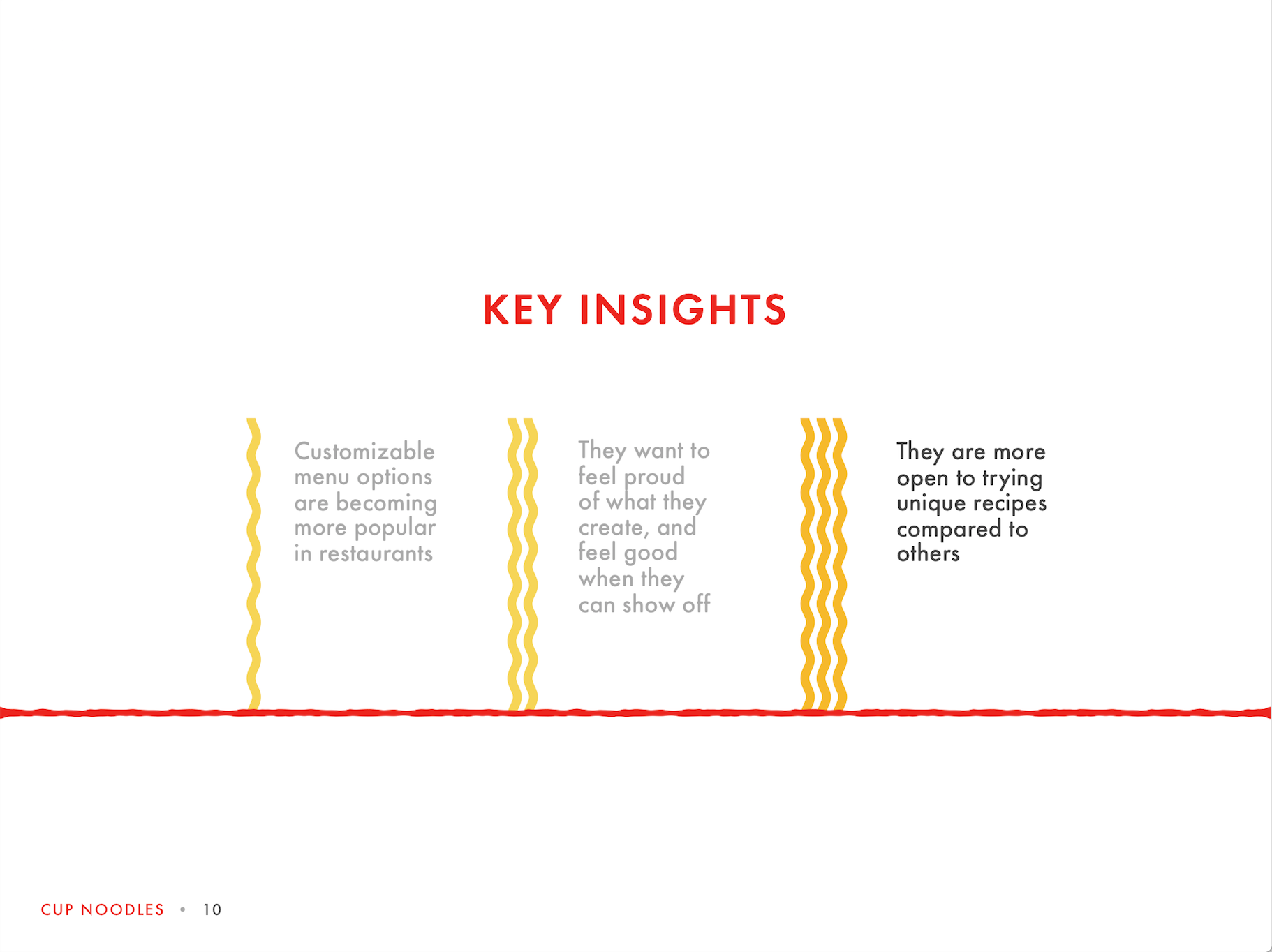 KEY INSIGHTS

Customizable menu options are becoming more popular in restaurants

They want to feel proud of what they create, and feel good when they can show off

They are more open to trying unique recipes compared to others

CUP NOODLES • 10